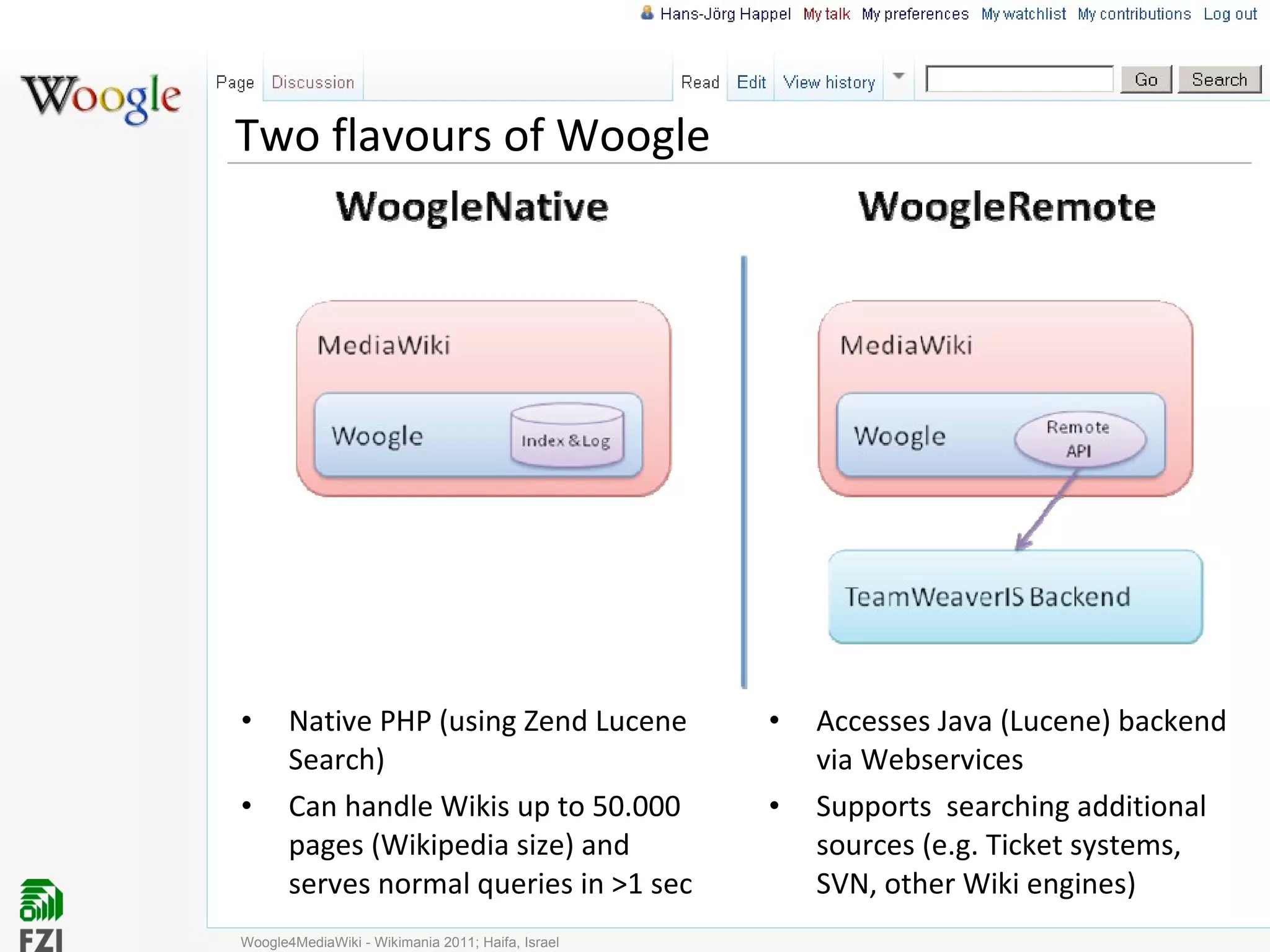 Hans-Jörg Happel My talk My preferences My watchlist My contributions Log out

Woogle

Page Discussion Read Edit View history Go Search

Two flavours of Woogle

WoogleNative

MediaWiki

Woogle

Index & Log

• Native PHP (using Zend Lucene Search)

• Can handle Wikis up to 50.000 pages (Wikipedia size) and serves normal queries in >1 sec

WoogleRemote

MediaWiki

Woogle

Remote API

TeamWeaverIS Backend

• Accesses Java (Lucene) backend via Webservices

• Supports searching additional sources (e.g. Ticket systems, SVN, other Wiki engines)

FZI

Woogle4MediaWiki - Wikimania 2011; Haifa, Israel